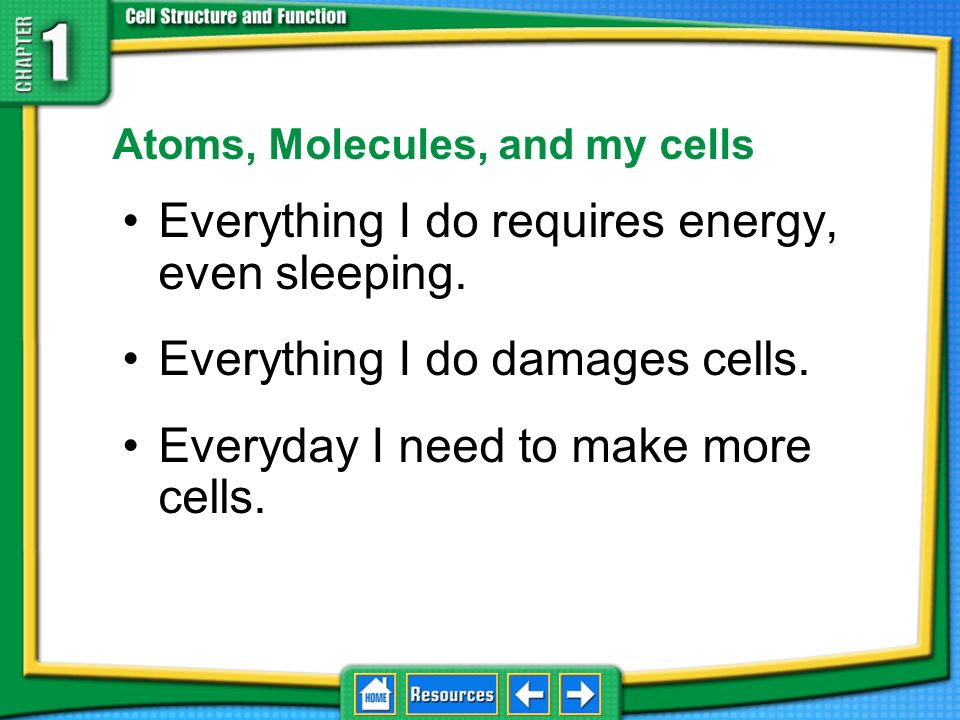 CHAPTER 1

Cell Structure and Function

Atoms, Molecules, and my cells

• Everything I do requires energy, even sleeping.

• Everything I do damages cells.

• Everyday I need to make more cells.

HOME Resources